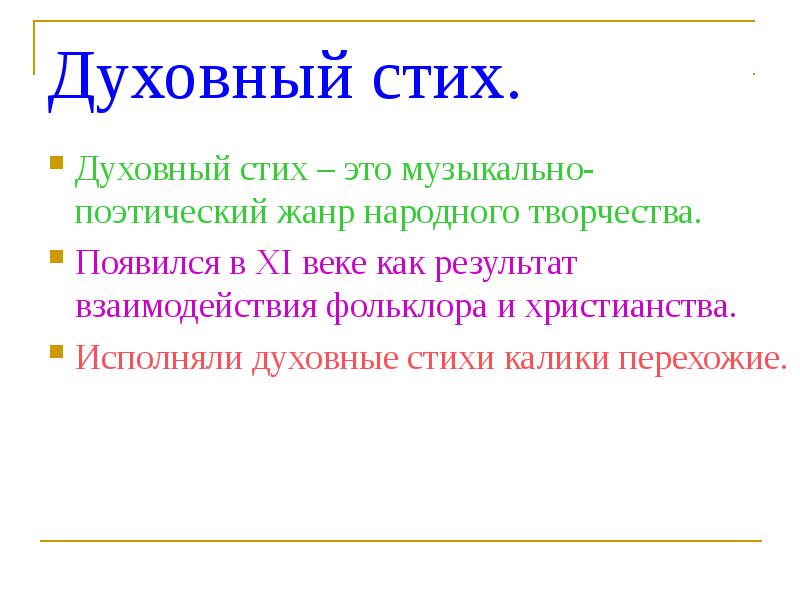 Духовный стих.

Духовный стих – это музыкально-поэтический жанр народного творчества.

Появился в XI веке как результат взаимодействия фольклора и христианства.

Исполняли духовные стихи калики перехожие.